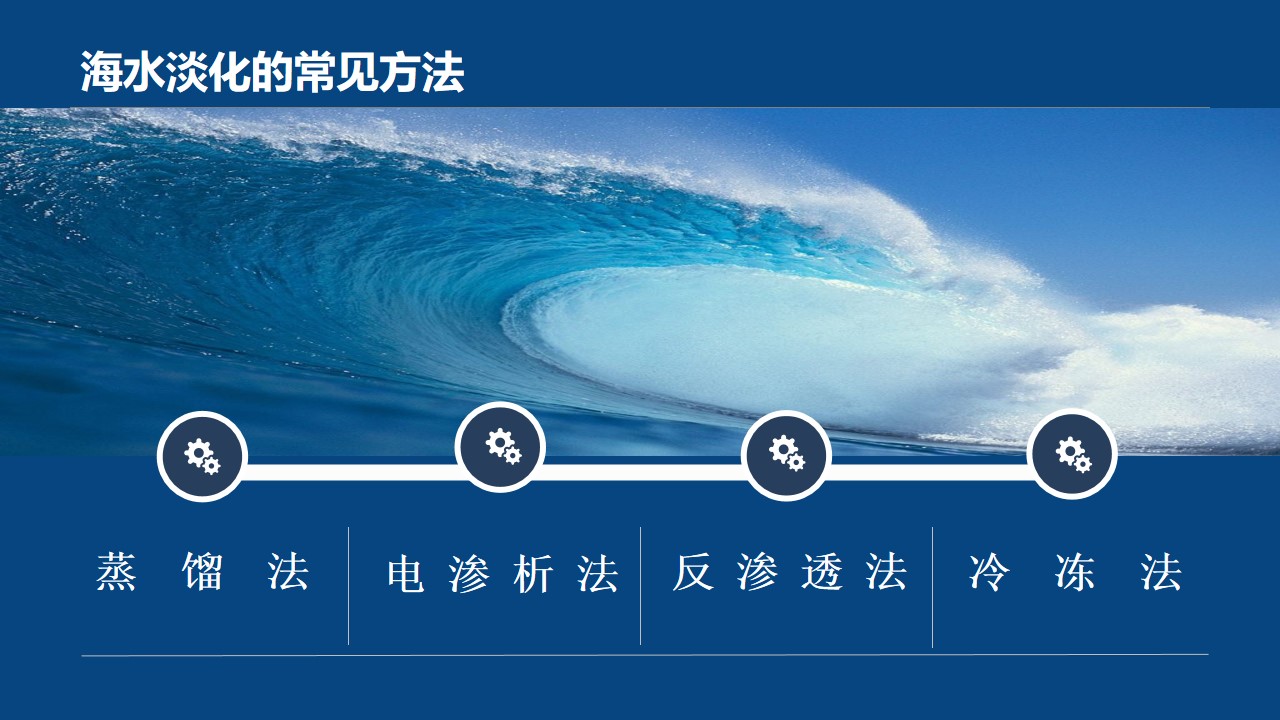 海水淡化的常见方法

蒸馏法

电渗析法

反渗透法

冷冻法